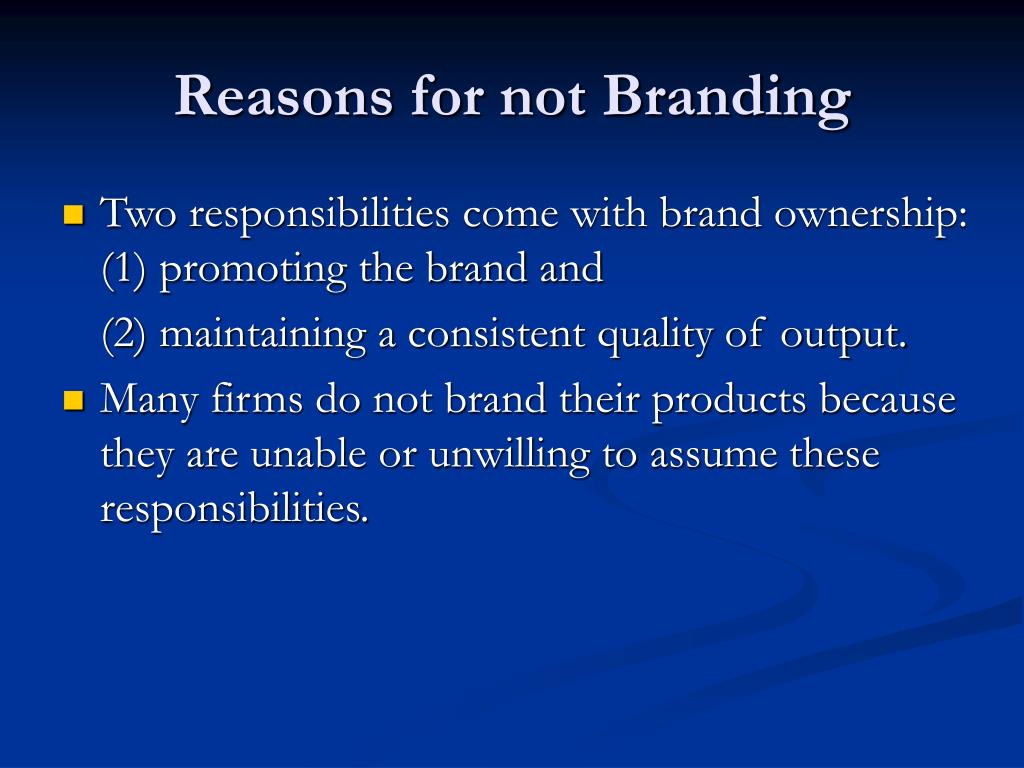 Reasons for not Branding

Two responsibilities come with brand ownership: (1) promoting the brand and

(2) maintaining a consistent quality of output.

Many firms do not brand their products because they are unable or unwilling to assume these responsibilities.